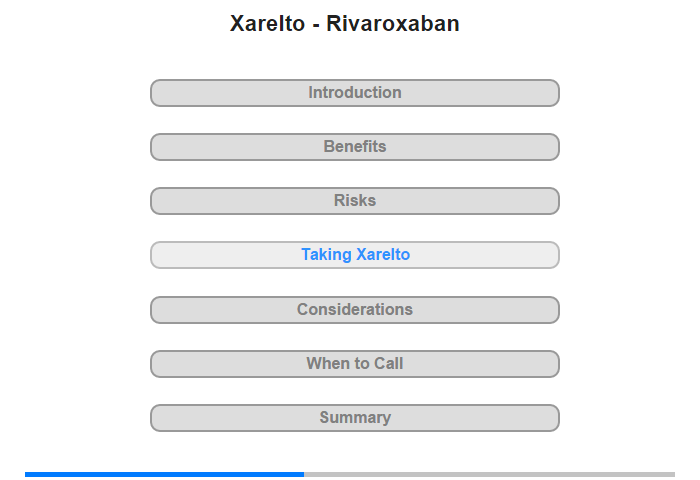 Xarelto - Rivaroxaban

Introduction

Benefits

Risks

Taking Xarelto

Considerations

When to Call

Summary